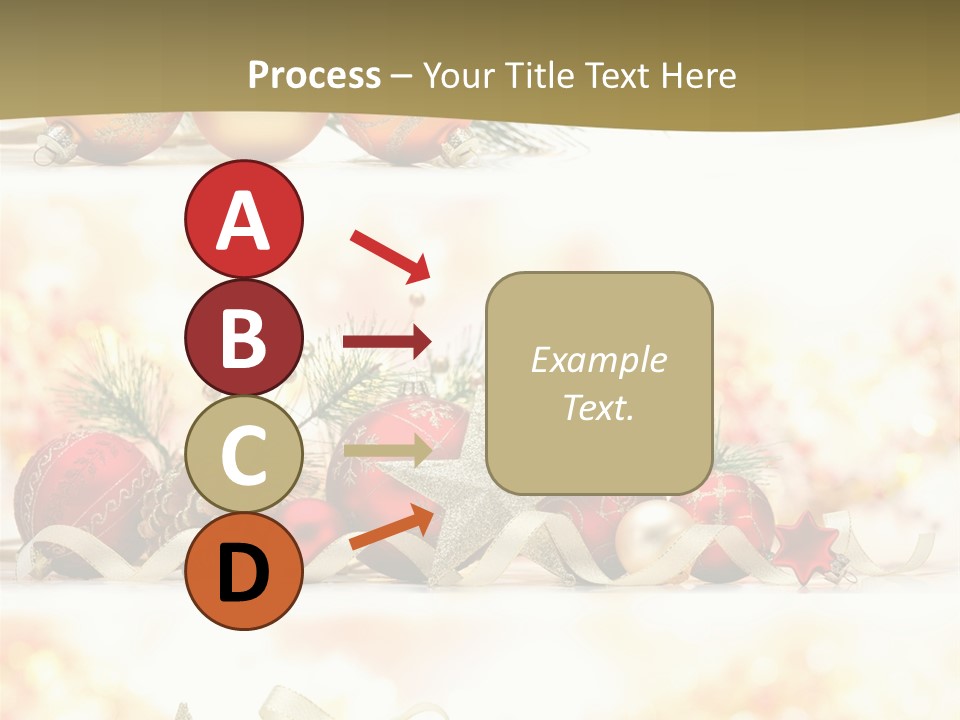 Process – Your Title Text Here

A

B

C

D

Example Text.